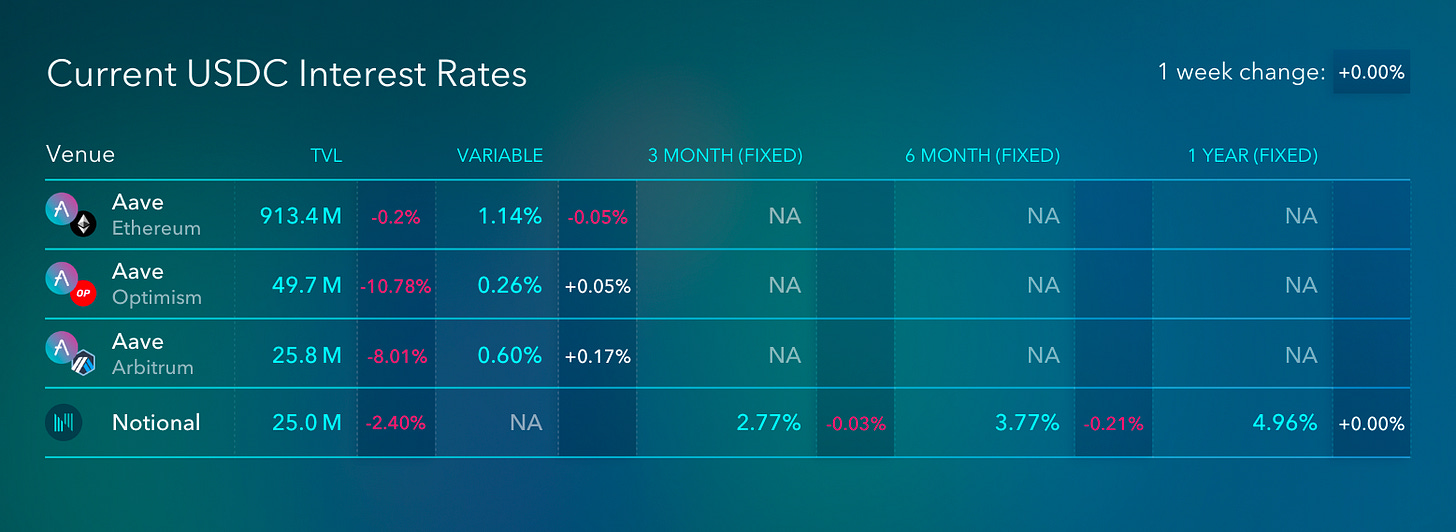 Current USDC Interest Rates

1 week change: +0.00%

| Venue | TVL | | VARIABLE | | 3 MONTH (FIXED) | | 6 MONTH (FIXED) | | 1 YEAR (FIXED) | |
|---|---|---|---|---|---|---|---|---|---|---|
| Aave Ethereum | 913.4 M | -0.2% | 1.14% | -0.05% | NA | | NA | | NA | |
| Aave Optimism | 49.7 M | -10.78% | 0.26% | +0.05% | NA | | NA | | NA | |
| Aave Arbitrum | 25.8 M | -8.01% | 0.60% | +0.17% | NA | | NA | | NA | |
| Notional | 25.0 M | -2.40% | NA | | 2.77% | -0.03% | 3.77% | -0.21% | 4.96% | +0.00% |